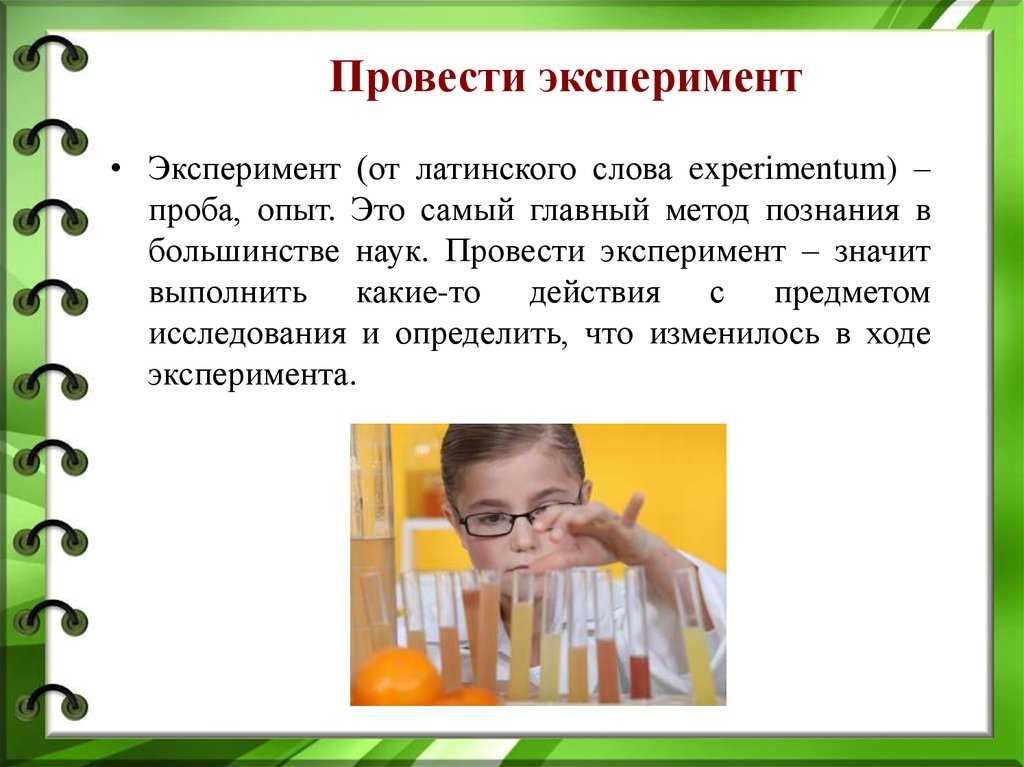 Провести эксперимент

• Эксперимент (от латинского слова experimentum) – проба, опыт. Это самый главный метод познания в большинстве наук. Провести эксперимент – значит выполнить какие-то действия с предметом исследования и определить, что изменилось в ходе эксперимента.